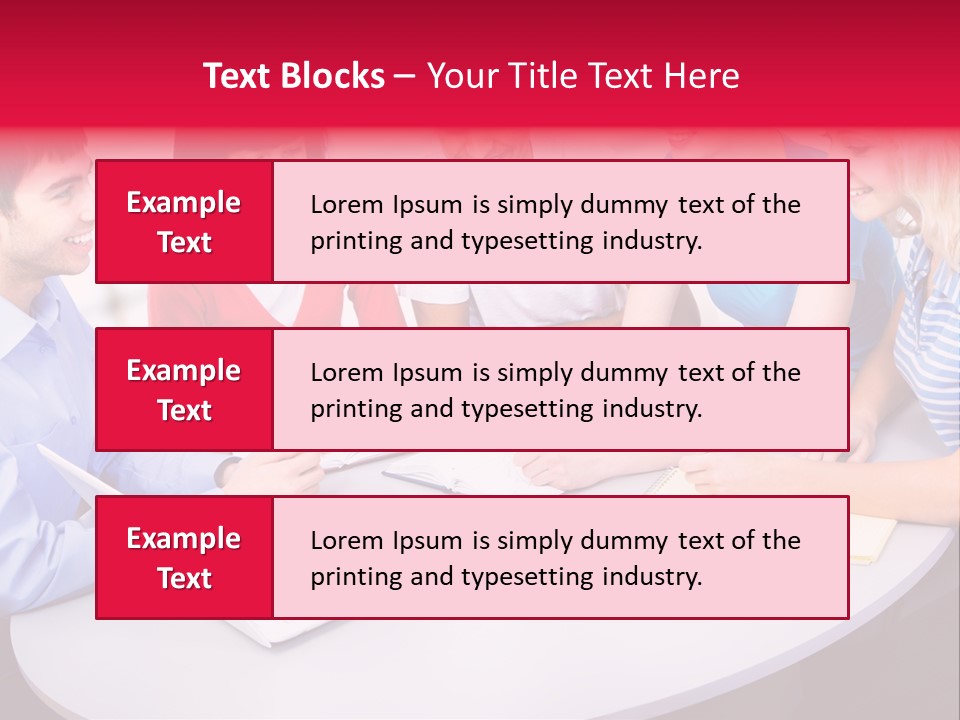 Text Blocks – Your Title Text Here

Example Text

Lorem Ipsum is simply dummy text of the printing and typesetting industry.

Example Text

Lorem Ipsum is simply dummy text of the printing and typesetting industry.

Example Text

Lorem Ipsum is simply dummy text of the printing and typesetting industry.